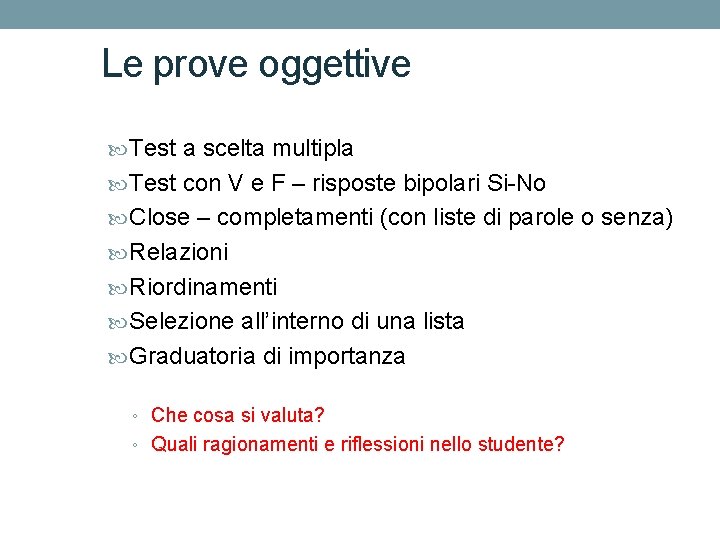 Le prove oggettive

Test a scelta multipla
Test con V e F – risposte bipolari Si-No
Close – completamenti (con liste di parole o senza)
Relazioni
Riordinamenti
Selezione all'interno di una lista
Graduatoria di importanza

◦ Che cosa si valuta?
◦ Quali ragionamenti e riflessioni nello studente?